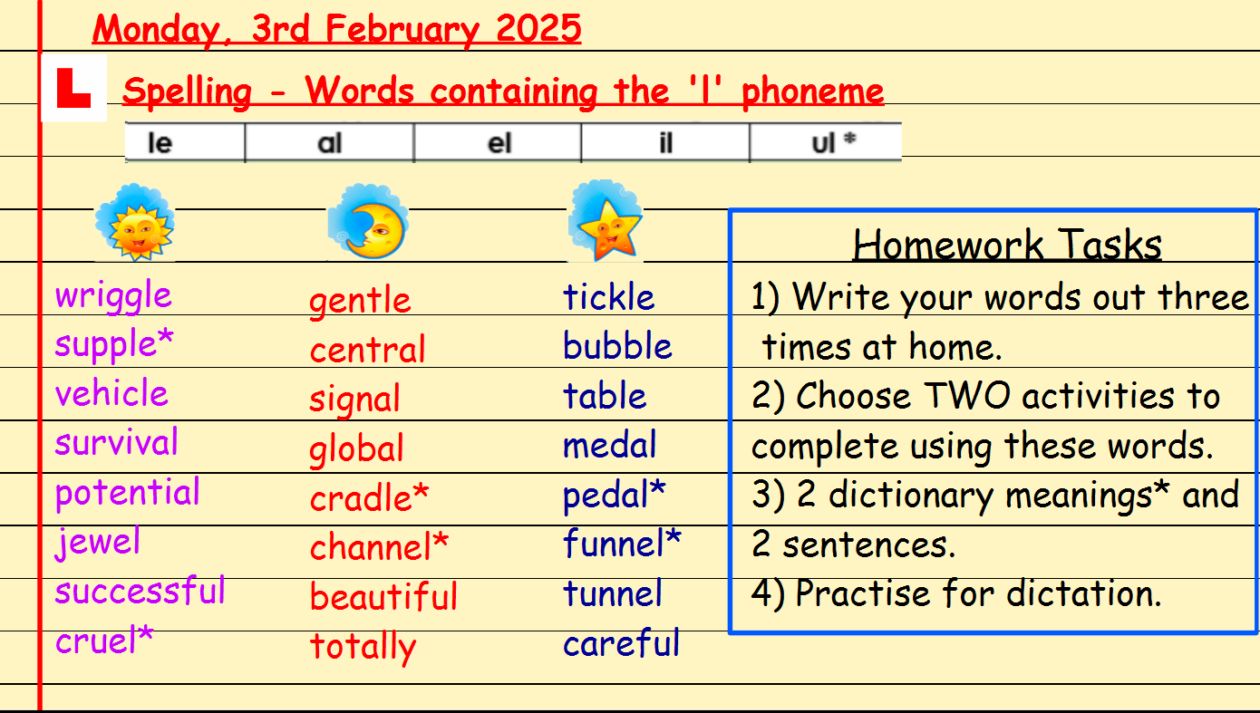 Monday, 3rd February 2025

L Spelling - Words containing the 'l' phoneme

| le | al | el | il | ul * |
|---|---|---|---|---|

wriggle
supple*
vehicle
survival
potential
jewel
successful
cruel*

gentle
central
signal
global
cradle*
channel*
beautiful
totally

tickle
bubble
table
medal
pedal*
funnel*
tunnel
careful

Homework Tasks
1) Write your words out three times at home.
2) Choose TWO activities to complete using these words.
3) 2 dictionary meanings* and 2 sentences.
4) Practise for dictation.